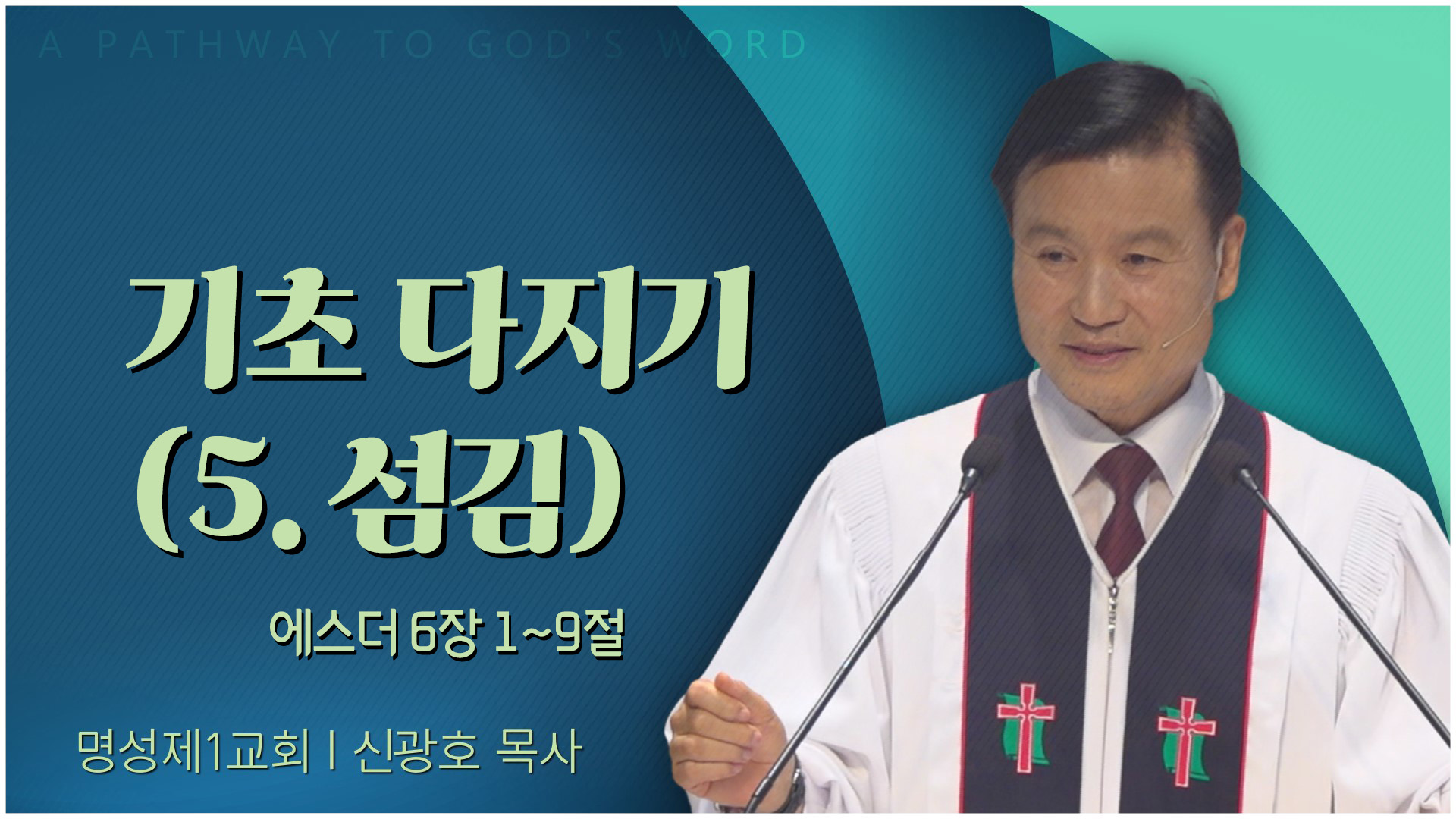 A PATHWAY TO GOD'S WORD

기초 다지기
(5. 섬김)

에스더 6장 1~9절

명성제1교회 | 신광호 목사